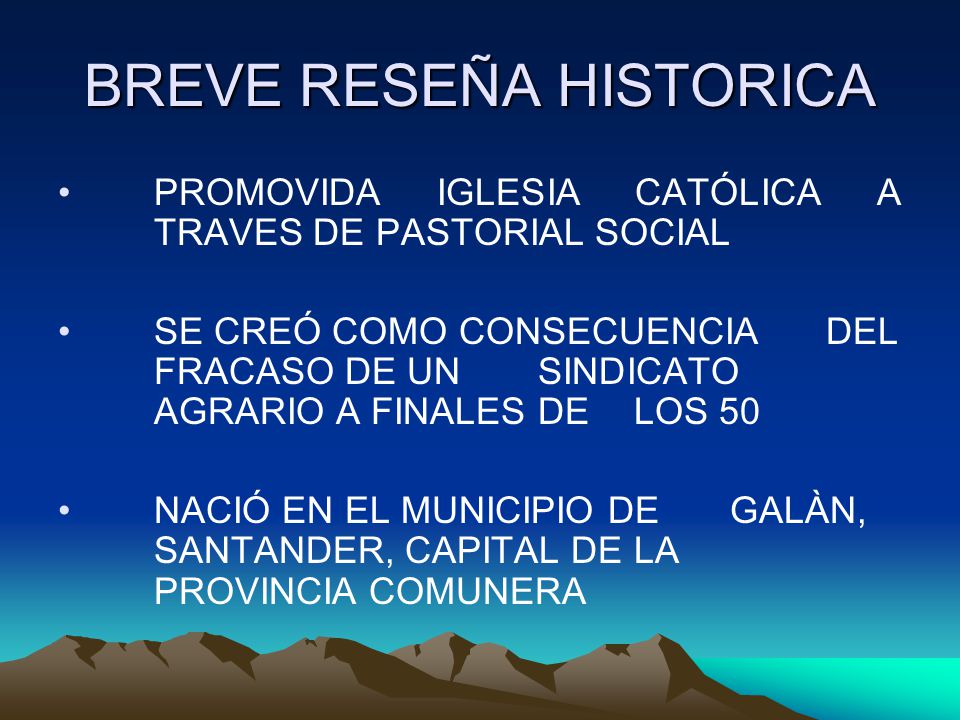 BREVE RESEÑA HISTORICA

• PROMOVIDA IGLESIA CATÓLICA A TRAVES DE PASTORIAL SOCIAL

• SE CREÓ COMO CONSECUENCIA DEL FRACASO DE UN SINDICATO AGRARIO A FINALES DE LOS 50

• NACIÓ EN EL MUNICIPIO DE GALÀN, SANTANDER, CAPITAL DE LA PROVINCIA COMUNERA